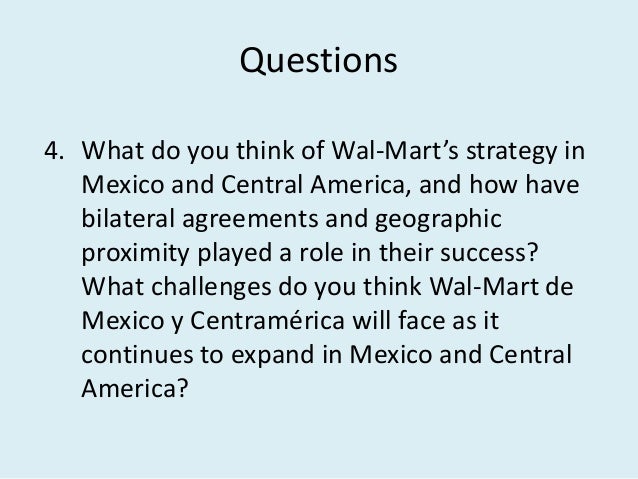 Questions

4. What do you think of Wal-Mart’s strategy in Mexico and Central America, and how have bilateral agreements and geographic proximity played a role in their success? What challenges do you think Wal-Mart de Mexico y Centramérica will face as it continues to expand in Mexico and Central America?